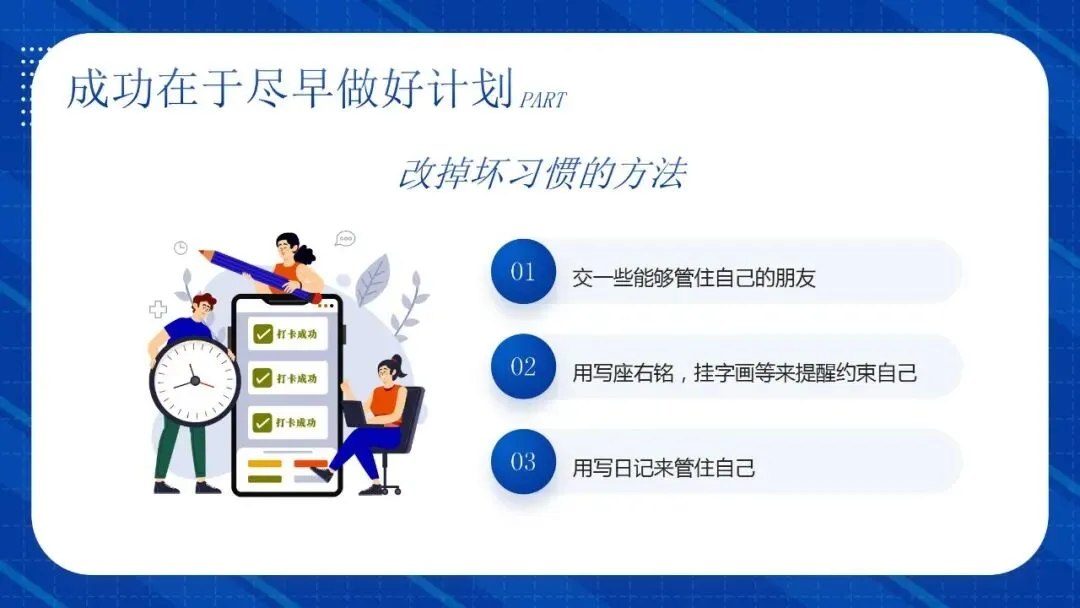 成功在于尽早做好计划 PART

改掉坏习惯的方法

打卡成功

打卡成功

打卡成功

01 交一些能够管住自己的朋友

02 用写座右铭，挂字画等来提醒约束自己

03 用写日记来管住自己